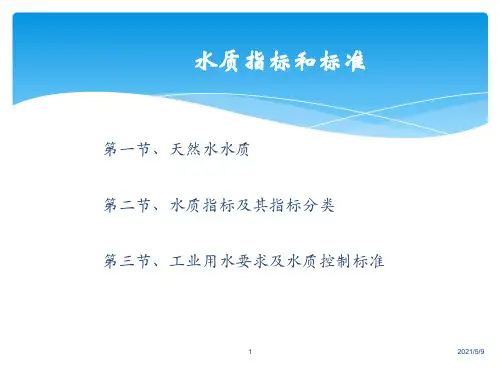 水质指标和标准

第一节、天然水水质

第二节、水质指标及其指标分类

第三节、工业用水要求及水质控制标准

1

2021/5/9